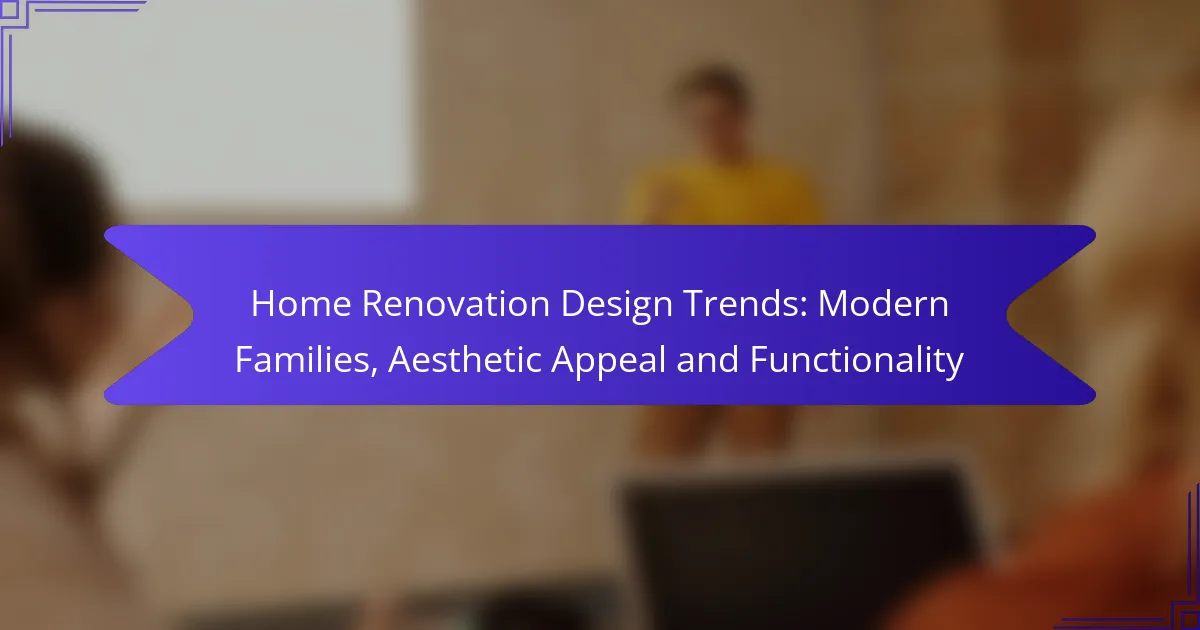 Home Renovation Design Trends: Modern Families, Aesthetic Appeal and Functionality